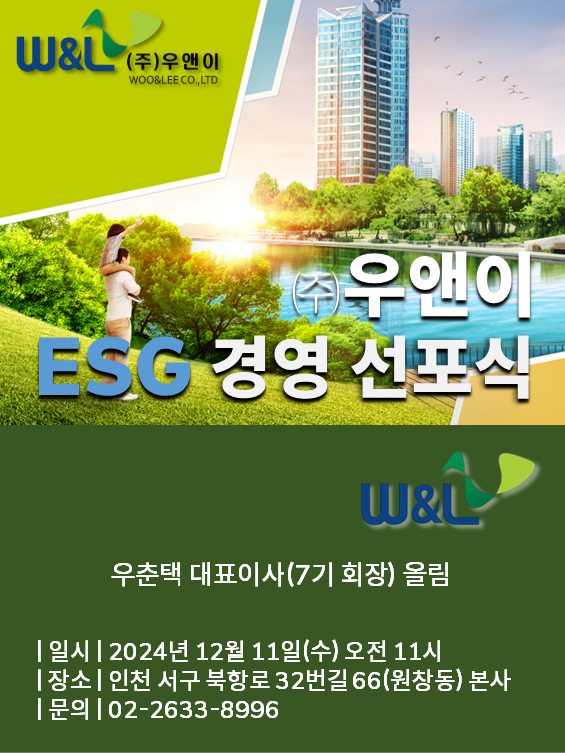 W&L (주)우앤이
WOO&LEE CO., LTD

㈜우앤이
ESG 경영 선포식

W&L

우춘택 대표이사(7기 회장) 올림

| 일시 | 2024년 12월 11일(수) 오전 11시
| 장소 | 인천 서구 북항로 32번길 66(원창동) 본사
| 문의 | 02-2633-8996